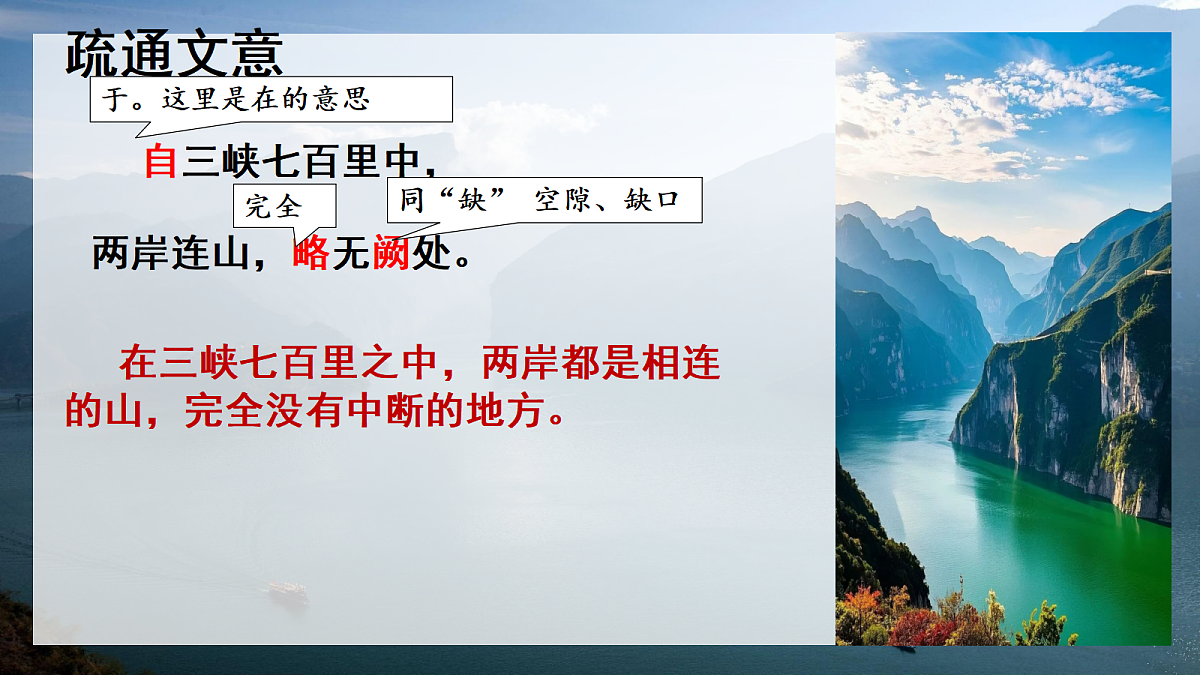 疏通文意

于。这里是在的意思

自三峡七百里中，

完全

同“缺” 空隙、缺口

两岸连山，略无阙处。

在三峡七百里之中，两岸都是相连的山，完全没有中断的地方。